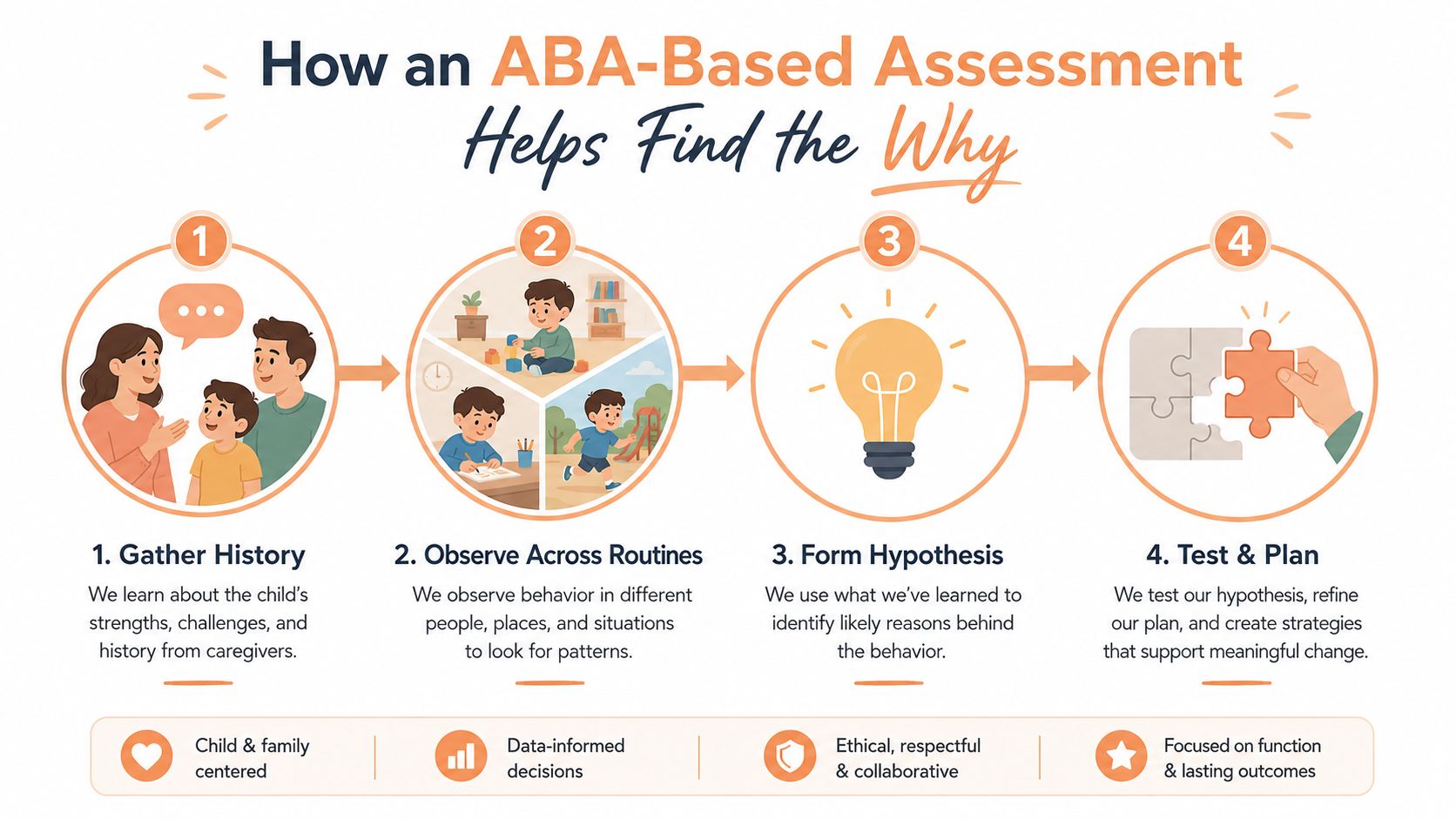 How an ABA-Based Assessment Helps Find the Why

1

2

3

4

1. Gather History

We learn about the child's strengths, challenges, and history from caregivers.

2. Observe Across Routines

We observe behavior in different people, places, and situations to look for patterns.

3. Form Hypothesis

We use what we've learned to identify likely reasons behind the behavior.

4. Test & Plan

We test our hypothesis, refine our plan, and create strategies that support meaningful change.

Child & family centered

Data-informed decisions

Ethical, respectful & collaborative

Focused on function & lasting outcomes